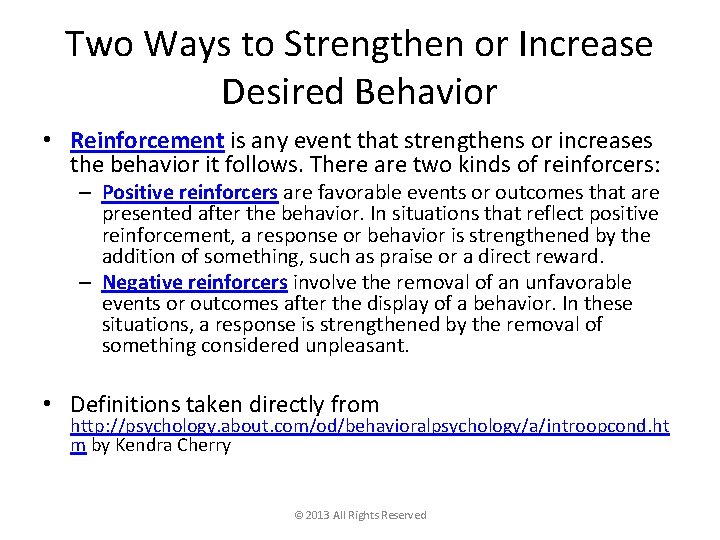 Two Ways to Strengthen or Increase Desired Behavior

• Reinforcement is any event that strengthens or increases the behavior it follows. There are two kinds of reinforcers:

– Positive reinforcers are favorable events or outcomes that are presented after the behavior. In situations that reflect positive reinforcement, a response or behavior is strengthened by the addition of something, such as praise or a direct reward.

– Negative reinforcers involve the removal of an unfavorable events or outcomes after the display of a behavior. In these situations, a response is strengthened by the removal of something considered unpleasant.

• Definitions taken directly from http://psychology.about.com/od/behavioralpsychology/a/introopcond.htm by Kendra Cherry

© 2013 All Rights Reserved